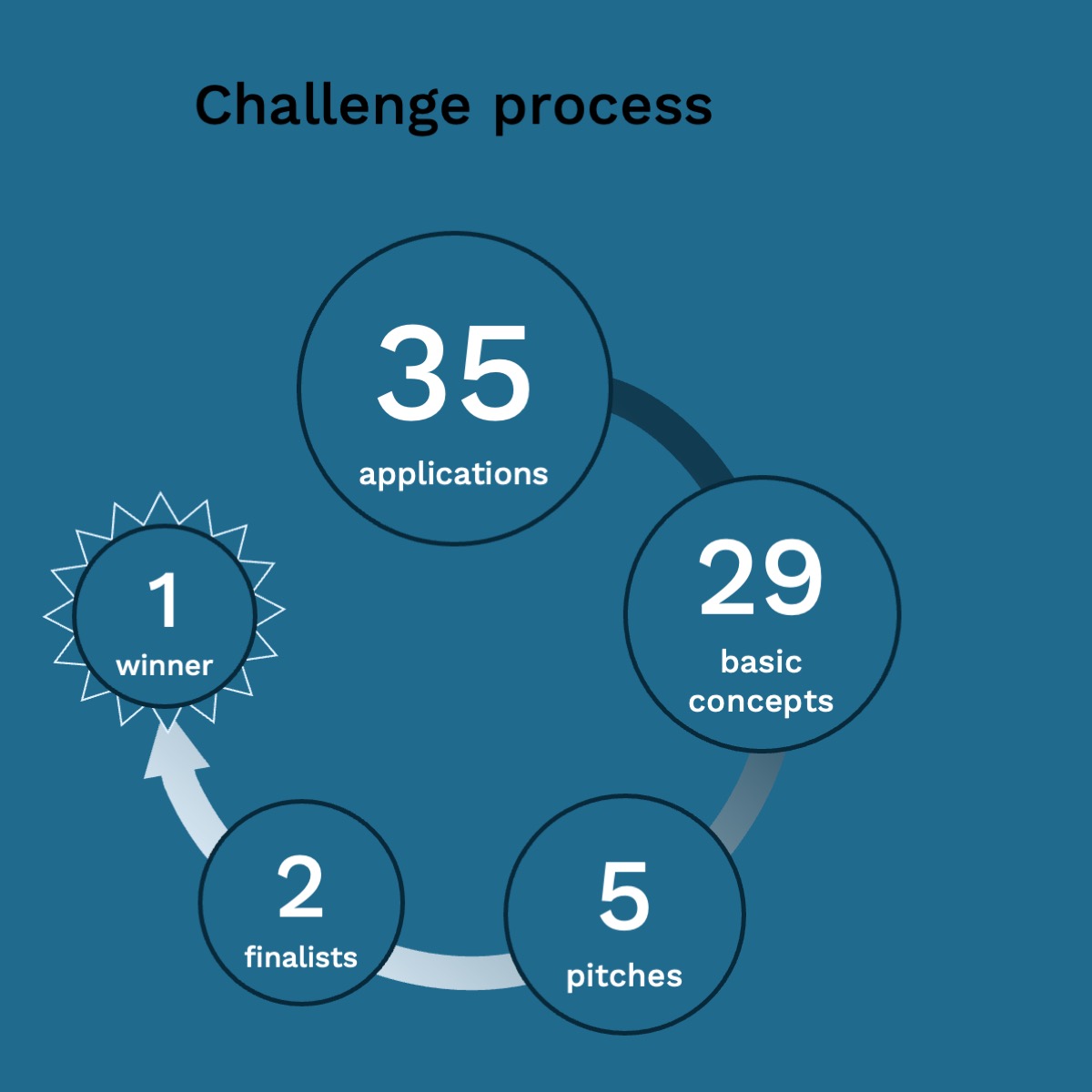 Challenge process

35
applications

29
basic concepts

5
pitches

2
finalists

1
winner